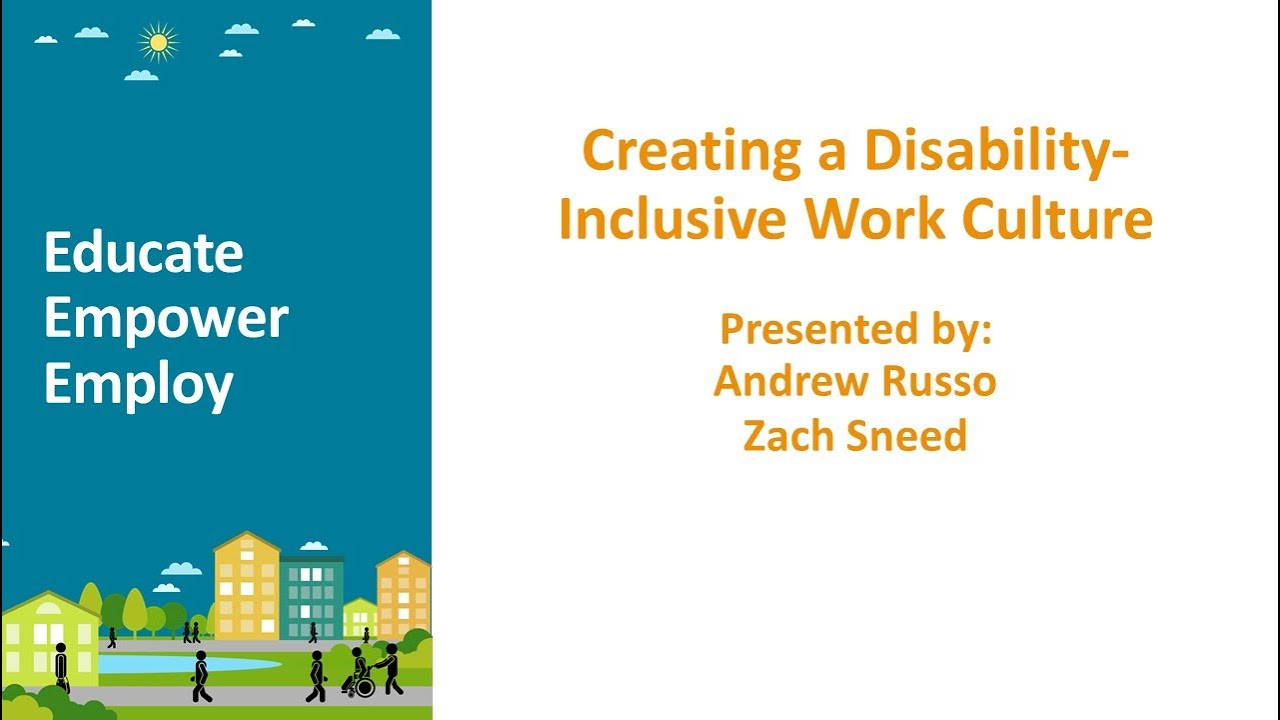 Educate
Empower
Employ

Creating a Disability-Inclusive Work Culture

Presented by:
Andrew Russo
Zach Sneed